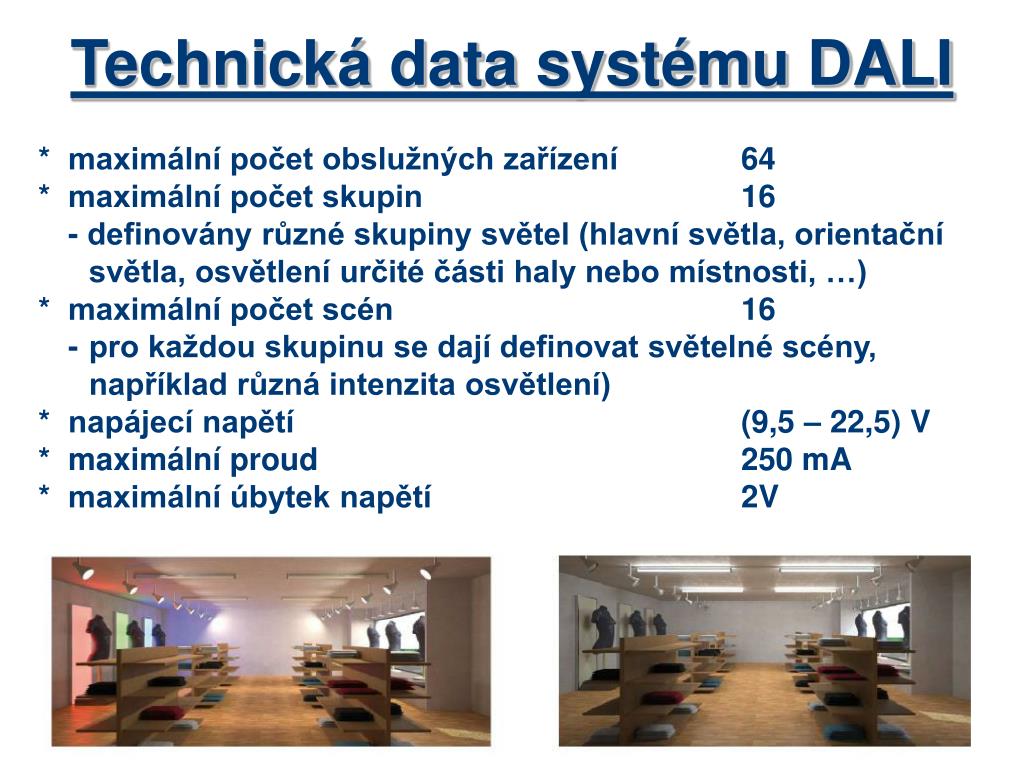 Technická data systému DALI

* maximální počet obslužných zařízení 64
* maximální počet skupin 16
- definovány různé skupiny světel (hlavní světla, orientační světla, osvětlení určité části haly nebo místnosti, …)
* maximální počet scén 16
- pro každou skupinu se dají definovat světelné scény, například různá intenzita osvětlení)
* napájecí napětí (9,5 – 22,5) V
* maximální proud 250 mA
* maximální úbytek napětí 2V